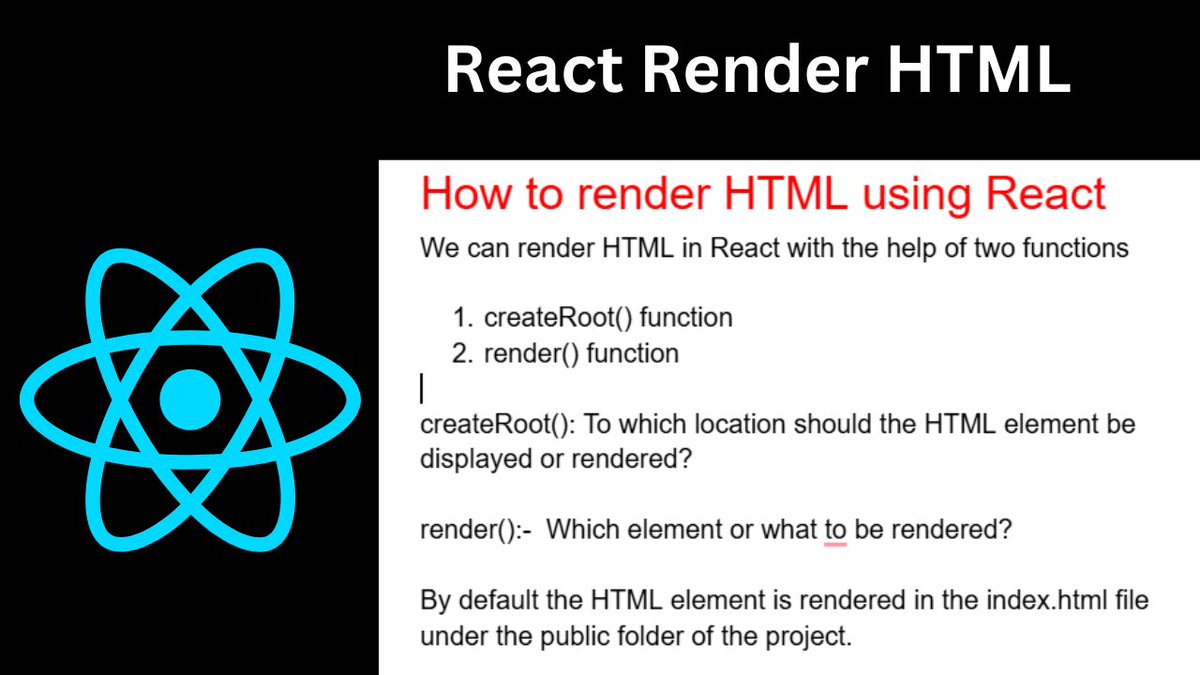 React Render HTML

How to render HTML using React

We can render HTML in React with the help of two functions

1. createRoot() function
2. render() function

createRoot(): To which location should the HTML element be displayed or rendered?

render():- Which element or what to be rendered?

By default the HTML element is rendered in the index.html file under the public folder of the project.